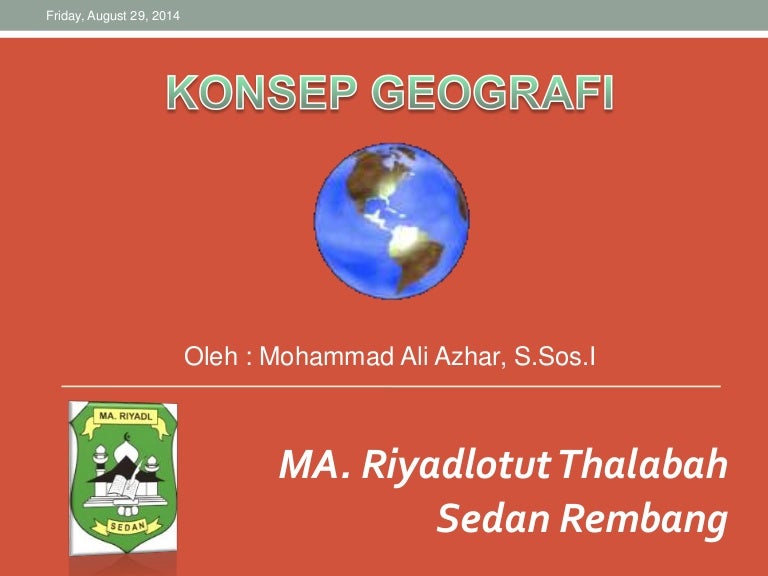 Friday, August 29, 2014

KONSEP GEOGRAFI

Oleh : Mohammad Ali Azhar, S.Sos.I

MA. RIYADL

SEDAN

MA. Riyadlotut Thalabah
Sedan Rembang